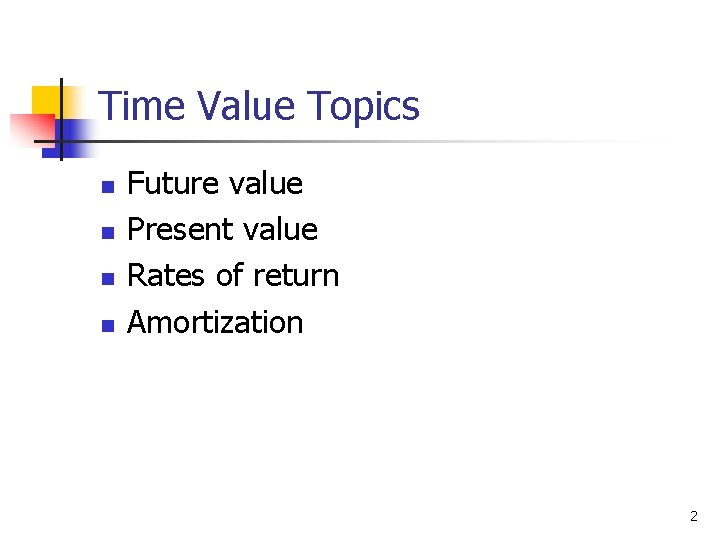 Time Value Topics

- Future value
- Present value
- Rates of return
- Amortization

2